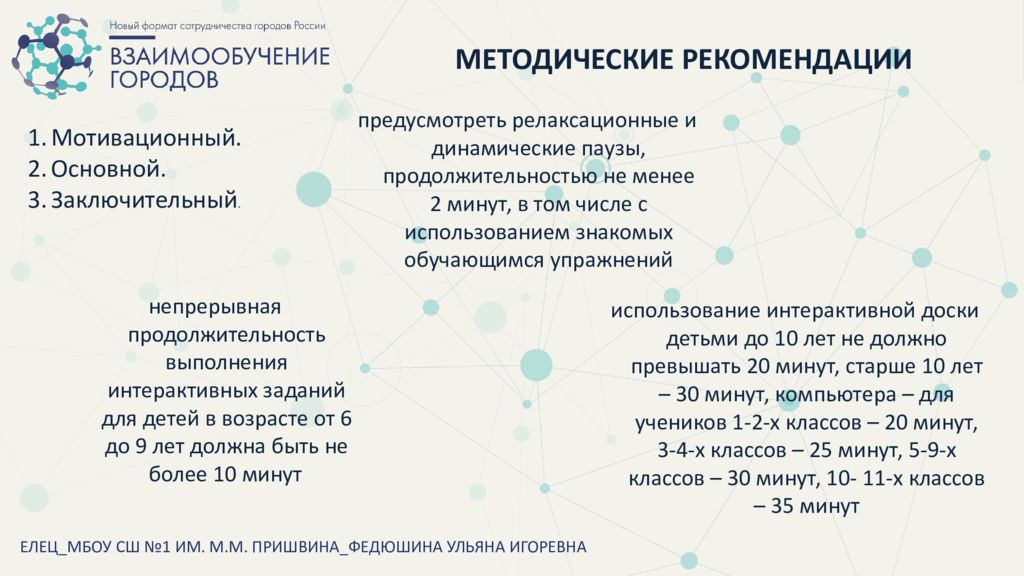 Новый формат сотрудничества городов России
ВЗАИМООБУЧЕНИЕ ГОРОДОВ

МЕТОДИЧЕСКИЕ РЕКОМЕНДАЦИИ

1. Мотивационный.
2. Основной.
3. Заключительный.

предусмотреть релаксационные и динамические паузы, продолжительностью не менее 2 минут, в том числе с использованием знакомых обучающимся упражнений

непрерывная продолжительность выполнения интерактивных заданий для детей в возрасте от 6 до 9 лет должна быть не более 10 минут

использование интерактивной доски детьми до 10 лет не должно превышать 20 минут, старше 10 лет – 30 минут, компьютера – для учеников 1-2-х классов – 20 минут, 3-4-х классов – 25 минут, 5-9-х классов – 30 минут, 10- 11-х классов – 35 минут

ЕЛЕЦ_МБОУ СШ №1 ИМ. М.М. ПРИШВИНА_ФЕДЮШИНА УЛЬЯНА ИГОРЕВНА